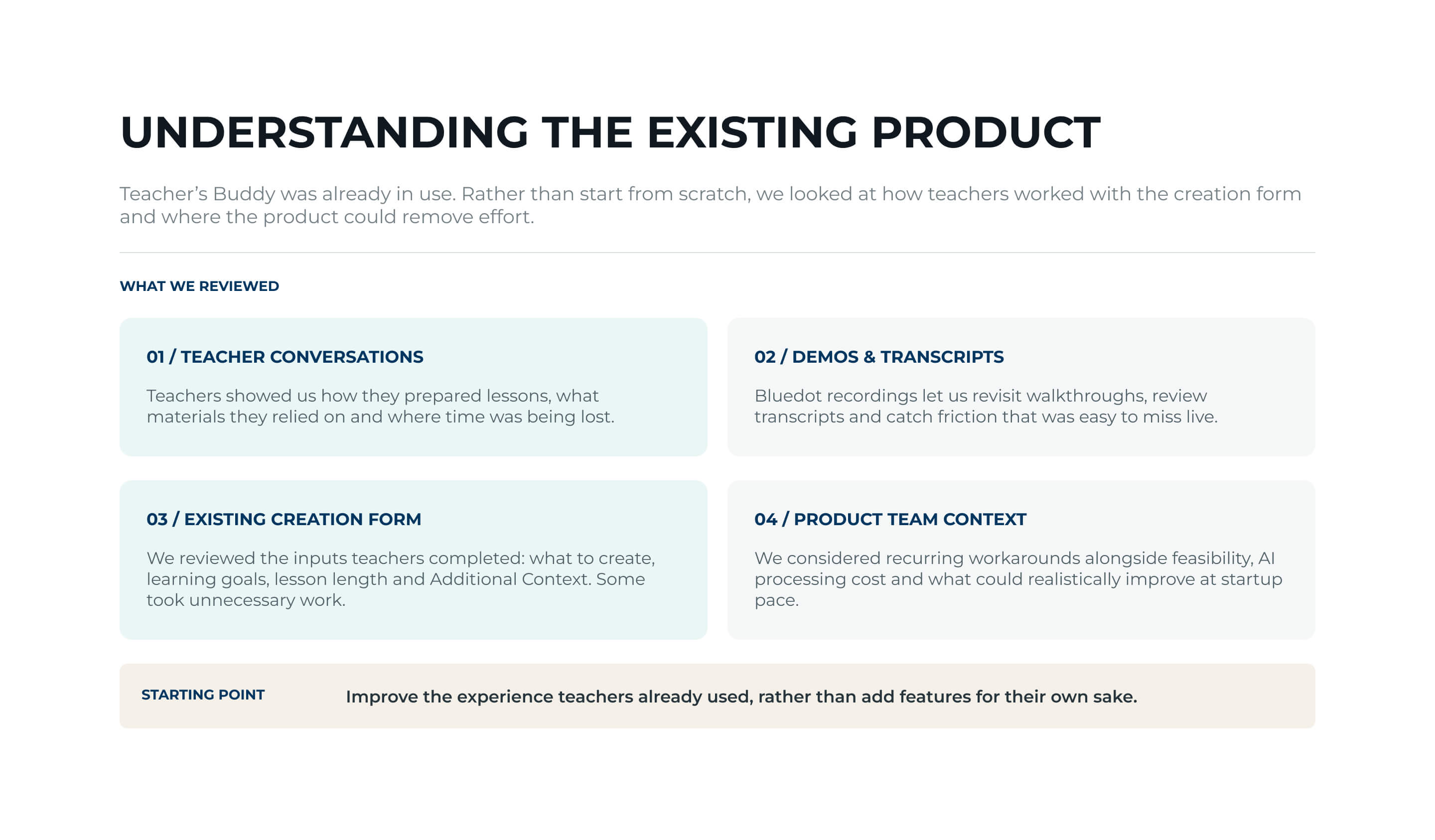 UNDERSTANDING THE EXISTING PRODUCT

Teacher's Buddy was already in use. Rather than start from scratch, we looked at how teachers worked with the creation form and where the product could remove effort.

WHAT WE REVIEWED

01 / TEACHER CONVERSATIONS

Teachers showed us how they prepared lessons, what materials they relied on and where time was being lost.

02 / DEMOS & TRANSCRIPTS

Bluedot recordings let us revisit walkthroughs, review transcripts and catch friction that was easy to miss live.

03 / EXISTING CREATION FORM

We reviewed the inputs teachers completed: what to create, learning goals, lesson length and Additional Context. Some took unnecessary work.

04 / PRODUCT TEAM CONTEXT

We considered recurring workarounds alongside feasibility, AI processing cost and what could realistically improve at startup pace.

STARTING POINT

Improve the experience teachers already used, rather than add features for their own sake.